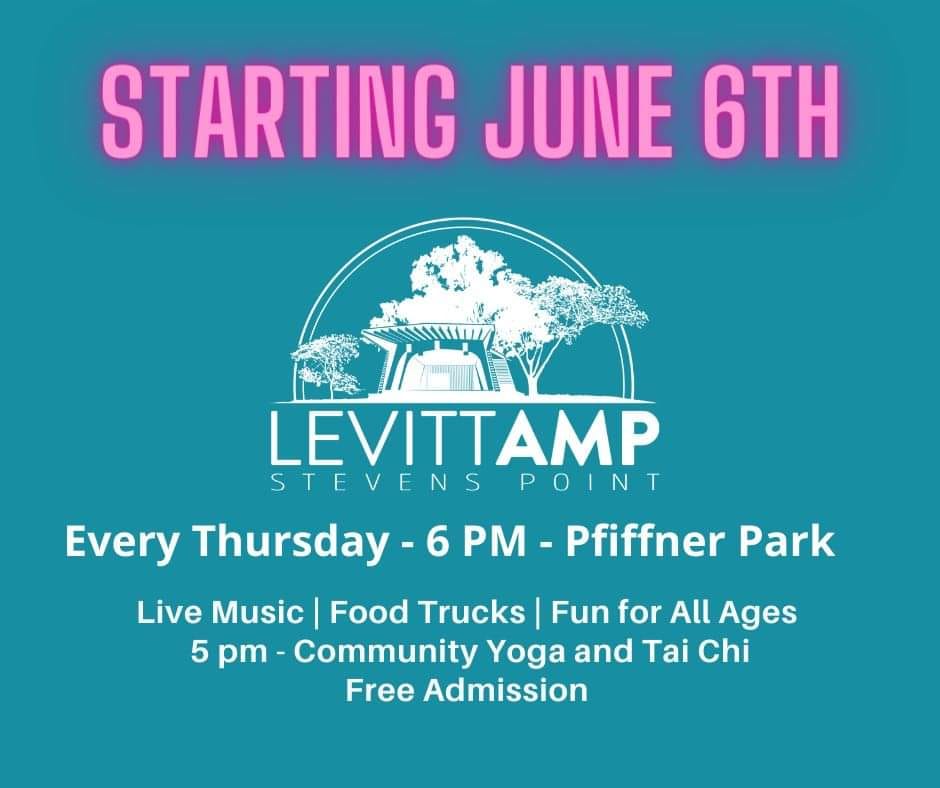 STARTING JUNE 6TH

LEVITTAMP
STEVENS POINT

Every Thursday - 6 PM - Pfiffner Park

Live Music | Food Trucks | Fun for All Ages
5 pm - Community Yoga and Tai Chi
Free Admission